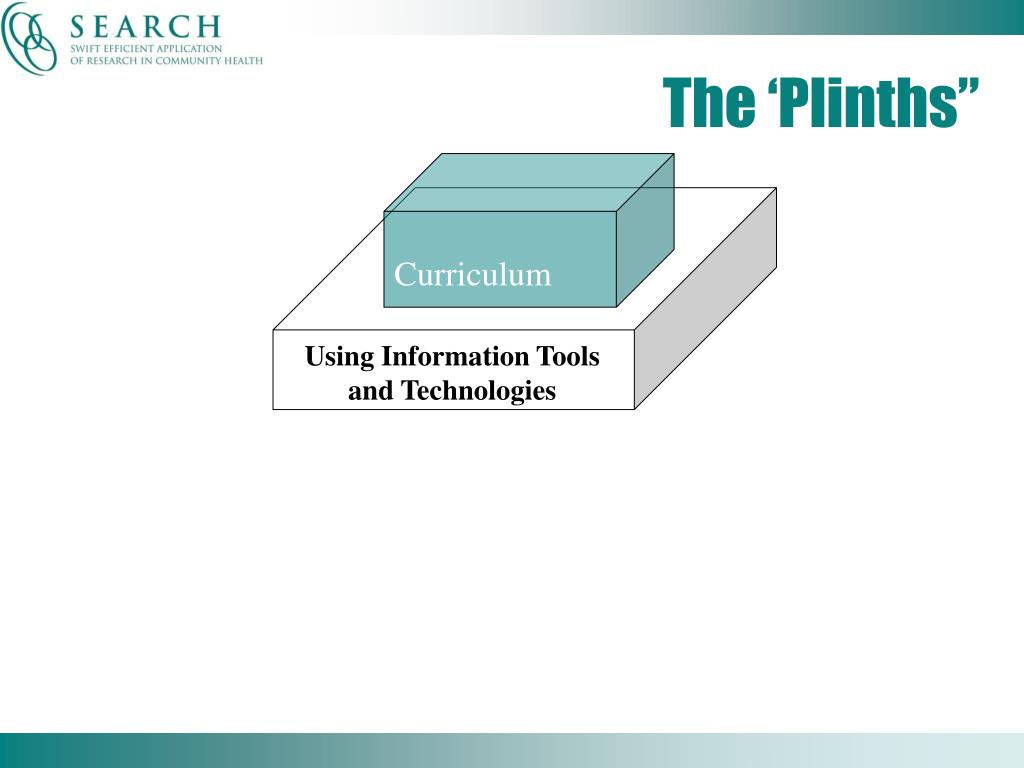 SEARCH
SWIFT EFFICIENT APPLICATION
OF RESEARCH IN COMMUNITY HEALTH

The ‘Plinths”

Curriculum

Using Information Tools and Technologies